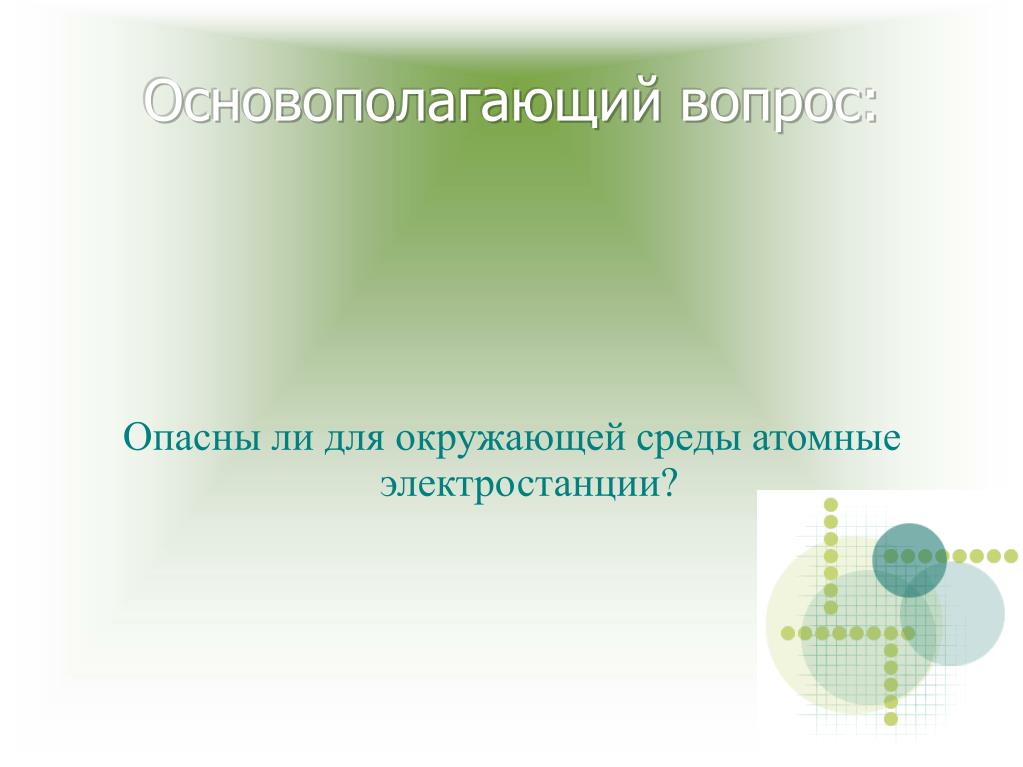 Основополагающий вопрос:

Опасны ли для окружающей среды атомные электростанции?